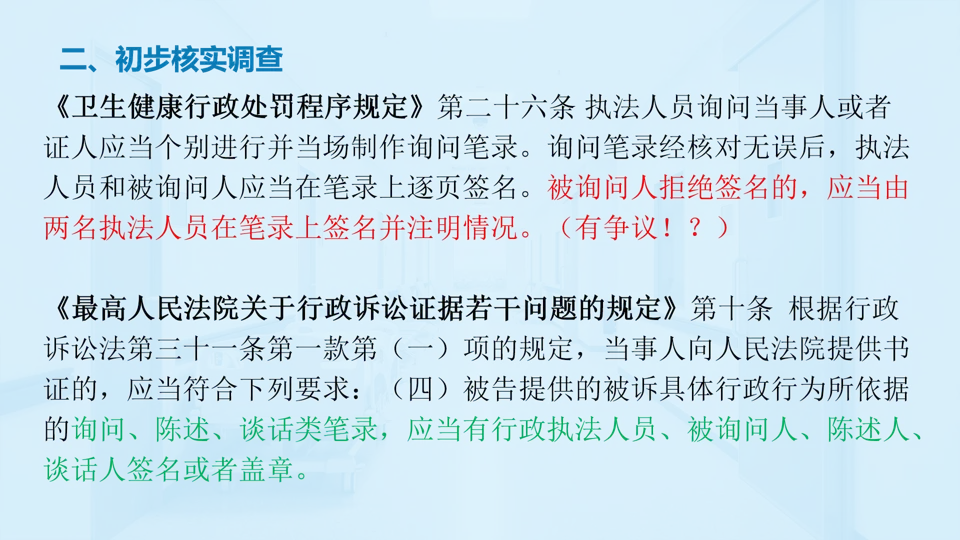 二、初步核实调查

《卫生健康行政处罚程序规定》第二十六条 执法人员询问当事人或者证人应当个别进行并当场制作询问笔录。询问笔录经核对无误后，执法人员和被询问人应当在笔录上逐页签名。被询问人拒绝签名的，应当由两名执法人员在笔录上签名并注明情况。（有争议！？）

《最高人民法院关于行政诉讼证据若干问题的规定》第十条 根据行政诉讼法第三十一条第一款第（一）项的规定，当事人向人民法院提供书证的，应当符合下列要求：（四）被告提供的被诉具体行政行为所依据的询问、陈述、谈话类笔录，应当有行政执法人员、被询问人、陈述人、谈话人签名或者盖章。